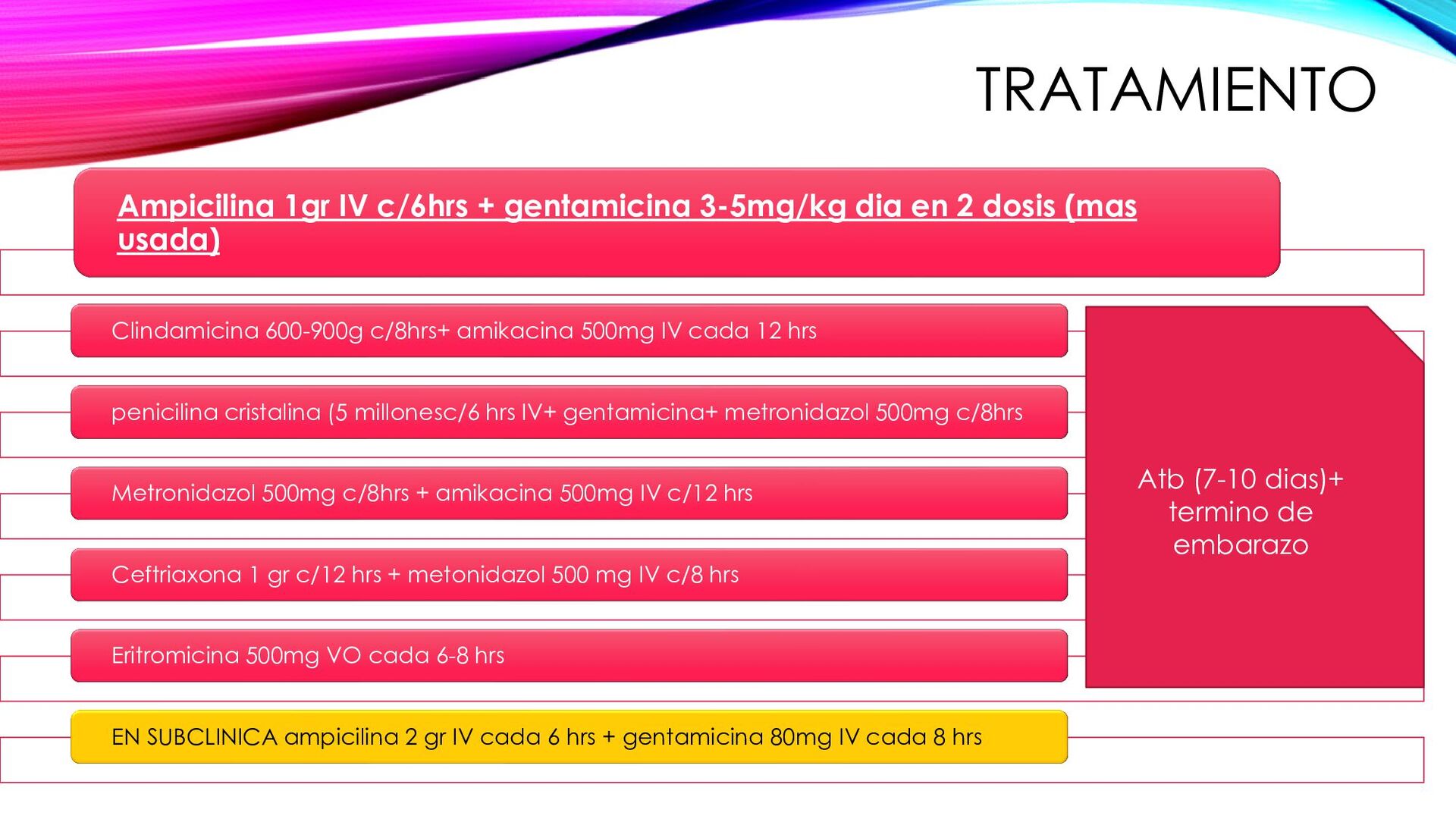 TRATAMIENTO

Ampicilina 1gr IV c/6hrs + gentamicina 3-5mg/kg dia en 2 dosis (mas usada)

Clindamicina 600-900g c/8hrs+ amikacina 500mg IV cada 12 hrs

penicilina cristalina (5 millonesc/6 hrs IV+ gentamicina+ metronidazol 500mg c/8hrs

Metronidazol 500mg c/8hrs + amikacina 500mg IV c/12 hrs

Ceftriaxona 1 gr c/12 hrs + metonidazol 500 mg IV c/8 hrs

Eritromicina 500mg VO cada 6-8 hrs

EN SUBCLINICA ampicilina 2 gr IV cada 6 hrs + gentamicina 80mg IV cada 8 hrs

Atb (7-10 dias)+ termino de embarazo